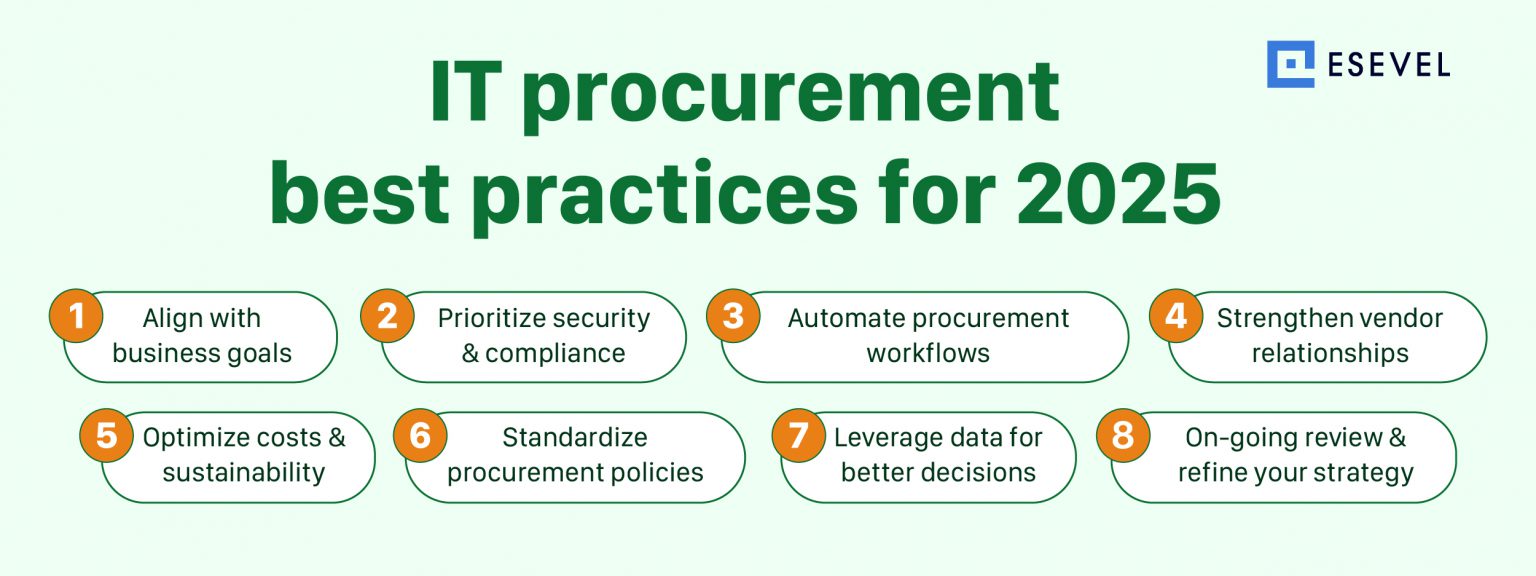 ESEVEL

IT procurement best practices for 2025

1 Align with business goals

2 Prioritize security & compliance

3 Automate procurement workflows

4 Strengthen vendor relationships

5 Optimize costs & sustainability

6 Standardize procurement policies

7 Leverage data for better decisions

8 On-going review & refine your strategy